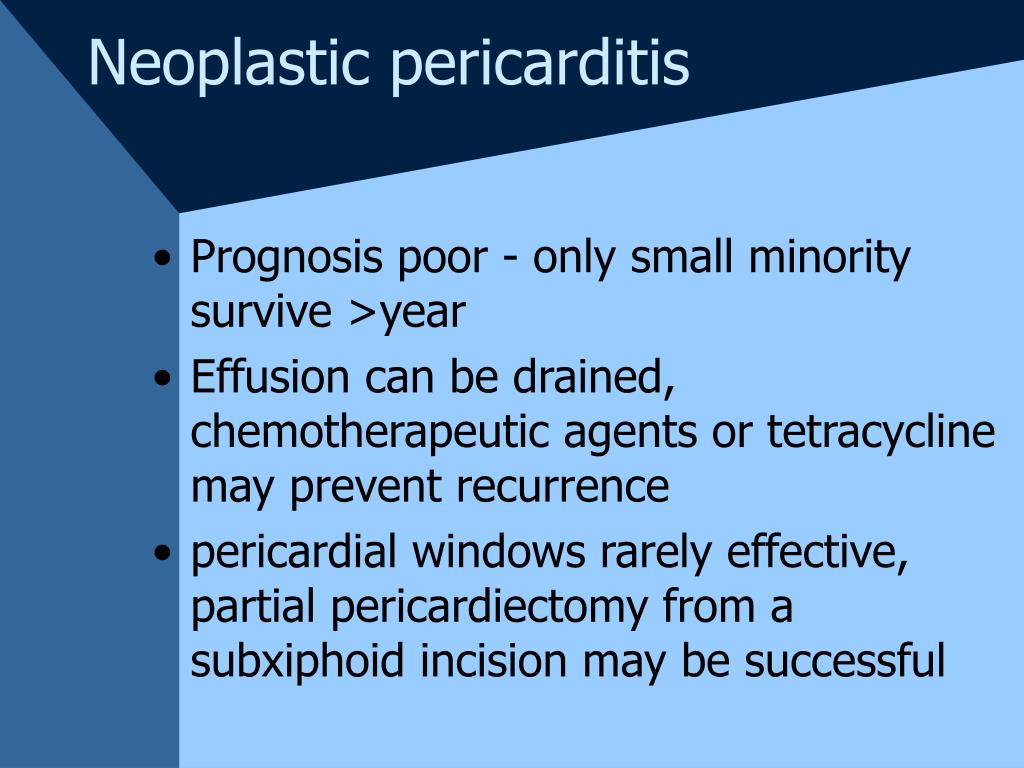 Neoplastic pericarditis

• Prognosis poor - only small minority survive >year
• Effusion can be drained, chemotherapeutic agents or tetracycline may prevent recurrence
• pericardial windows rarely effective, partial pericardiectomy from a subxiphoid incision may be successful